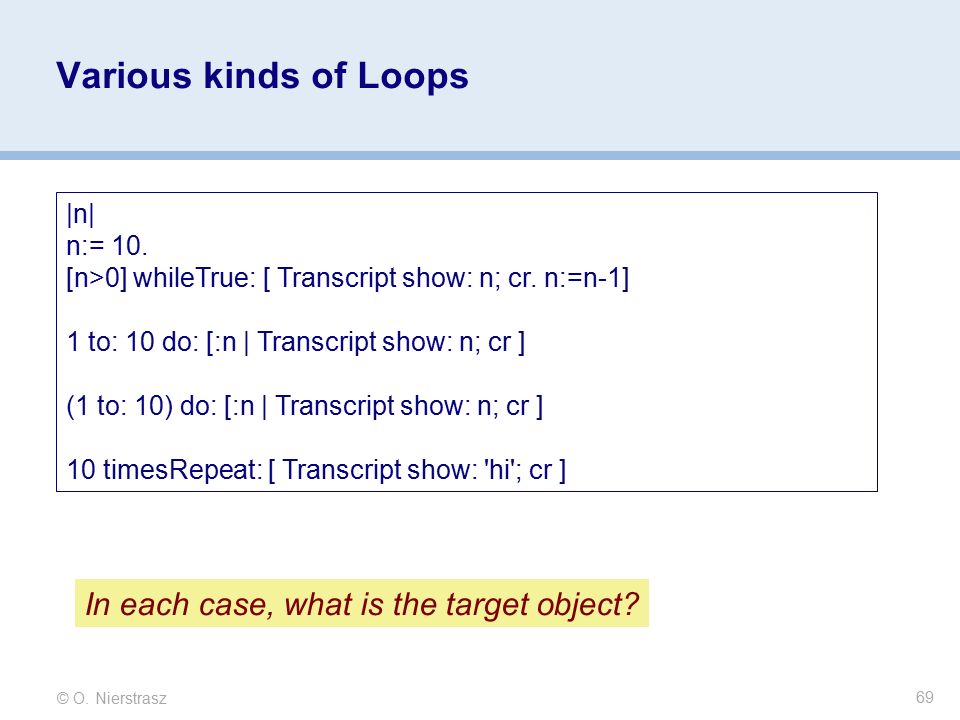 Various kinds of Loops

|n|
n:= 10.
[n>0] whileTrue: [ Transcript show: n; cr. n:=n-1]

1 to: 10 do: [:n | Transcript show: n; cr ]

(1 to: 10) do: [:n | Transcript show: n; cr ]

10 timesRepeat: [ Transcript show: 'hi'; cr ]

In each case, what is the target object?

© O. Nierstrasz

69